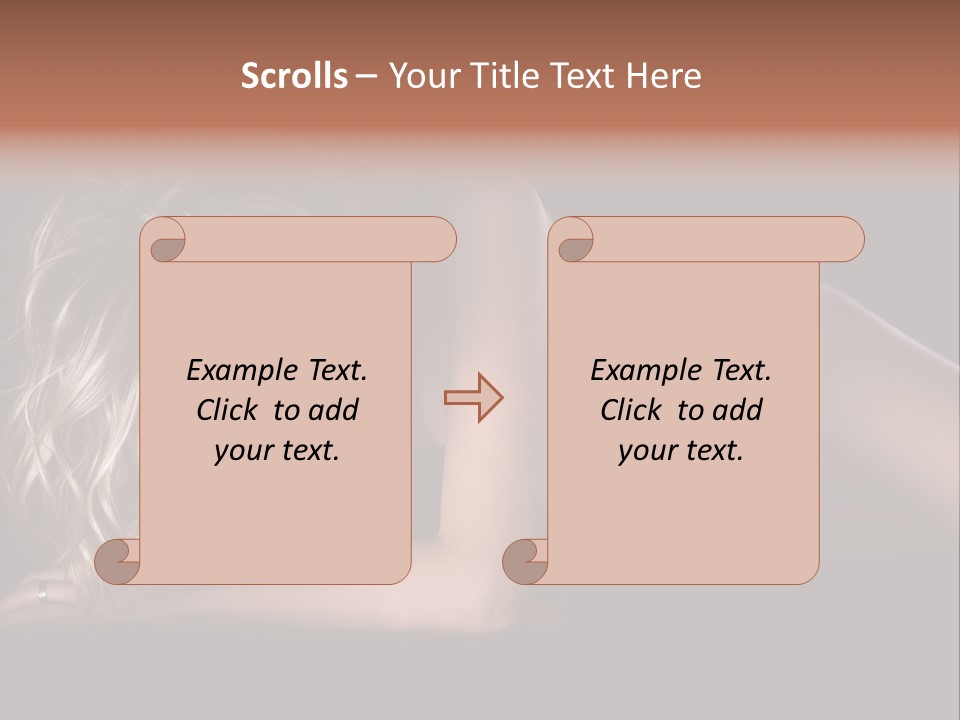 Scrolls – Your Title Text Here

Example Text. Click to add your text.

Example Text. Click to add your text.